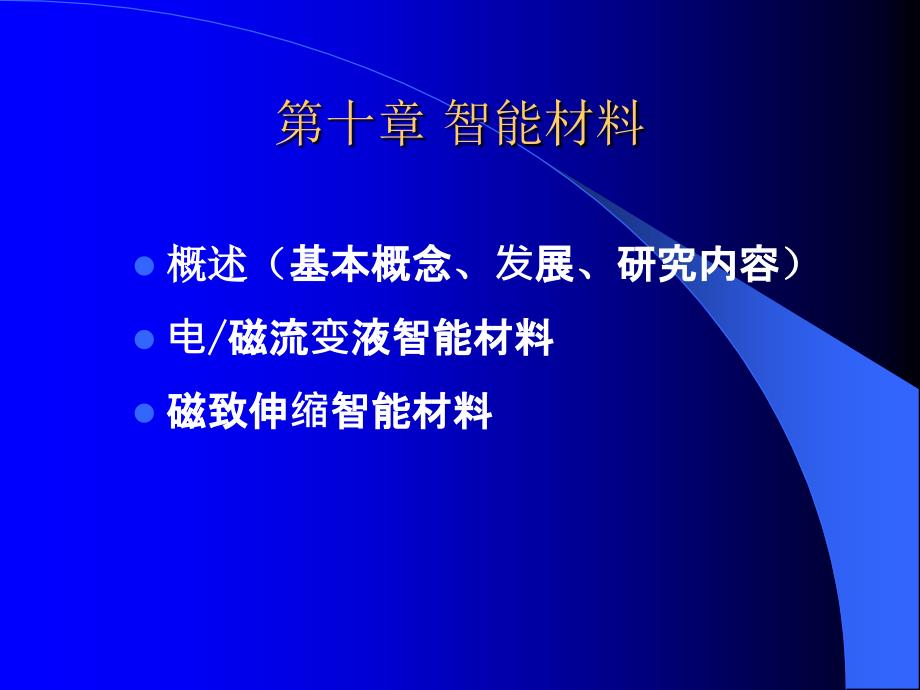 第十章 智能材料

- 概述（基本概念、发展、研究内容）
- 电/磁流变液智能材料
- 磁致伸缩智能材料